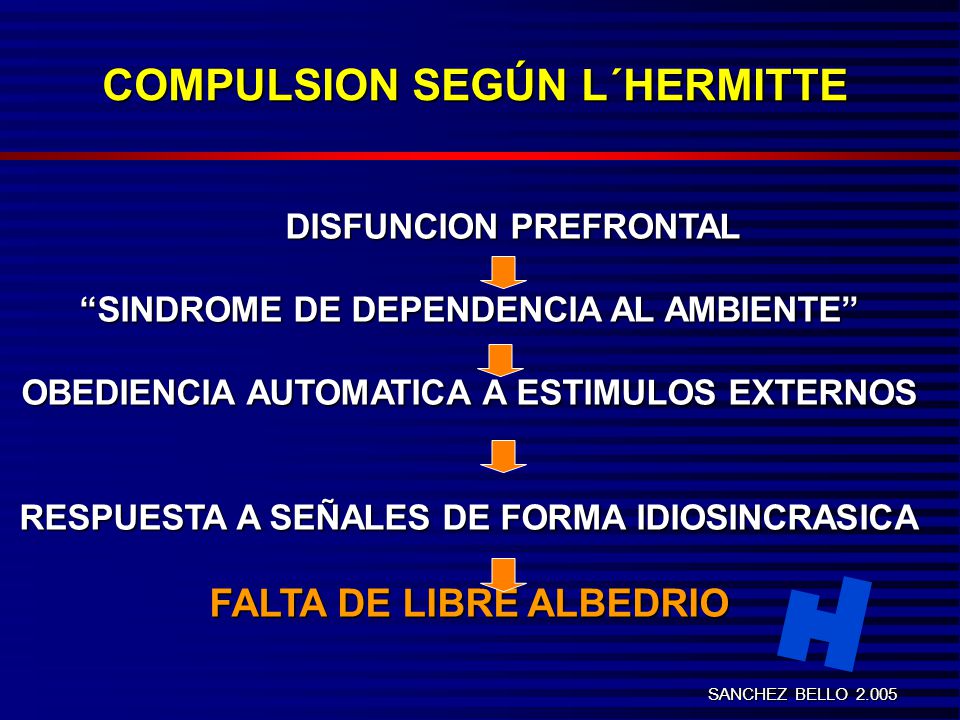 COMPULSION SEGÚN L´HERMITTE

DISFUNCION PREFRONTAL

“SINDROME DE DEPENDENCIA AL AMBIENTE”

OBEDIENCIA AUTOMATICA A ESTIMULOS EXTERNOS

RESPUESTA A SEÑALES DE FORMA IDIOSINCRASICA

FALTA DE LIBRE ALBEDRIO

H

SANCHEZ BELLO 2.005